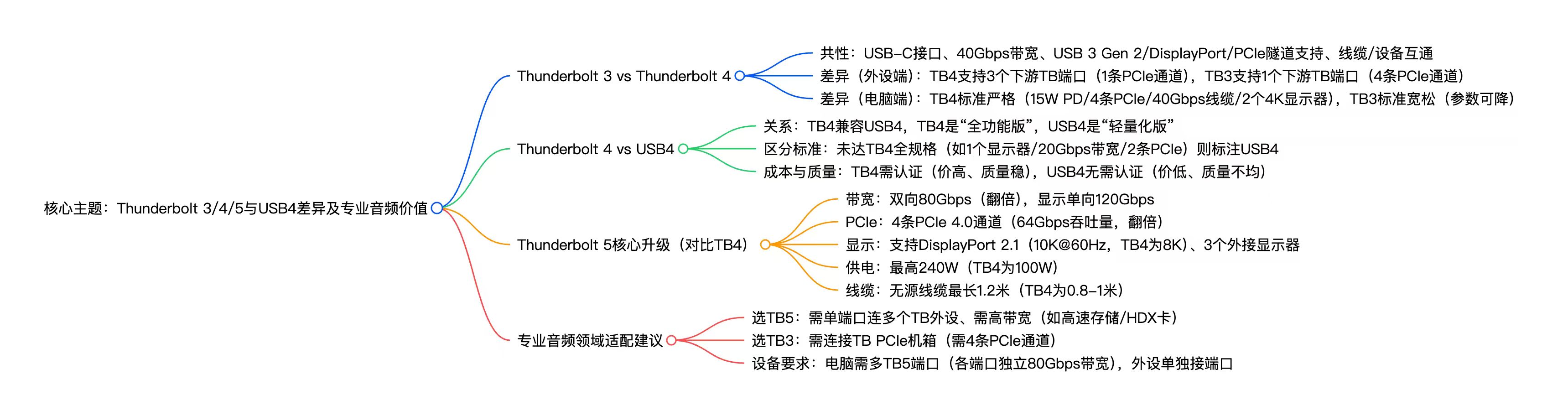 核心主题：Thunderbolt 3/4/5与USB4差异及专业音频价值

Thunderbolt 3 vs Thunderbolt 4

共性：USB-C接口、40Gbps带宽、USB 3 Gen 2/DisplayPort/PCIe隧道支持、线缆/设备互通

差异（外设端）：TB4支持3个下游TB端口（1条PCIe通道），TB3支持1个下游TB端口（4条PCIe通道）

差异（电脑端）：TB4标准严格（15W PD/4条PCIe/40Gbps线缆/2个4K显示器），TB3标准宽松（参数可降）

Thunderbolt 4 vs USB4

关系：TB4兼容USB4，TB4是“全功能版”，USB4是“轻量化版”

区分标准：未达TB4全规格（如1个显示器/20Gbps带宽/2条PCIe）则标注USB4

成本与质量：TB4需认证（价高、质量稳），USB4无需认证（价低、质量不均）

Thunderbolt 5核心升级（对比TB4）

带宽：双向80Gbps（翻倍），显示单向120Gbps

PCIe：4条PCIe 4.0通道（64Gbps吞吐量，翻倍）

显示：支持DisplayPort 2.1（10K@60Hz，TB4为8K）、3个外接显示器

供电：最高240W（TB4为100W）

线缆：无源线缆最长1.2米（TB4为0.8-1米）

专业音频领域适配建议

选TB5：需单端口连多个TB外设、需高带宽（如高速存储/HDX卡）

选TB3：需连接TB PCIe机箱（需4条PCIe通道）

设备要求：电脑需多TB5端口（各端口独立80Gbps带宽），外设单独接端口